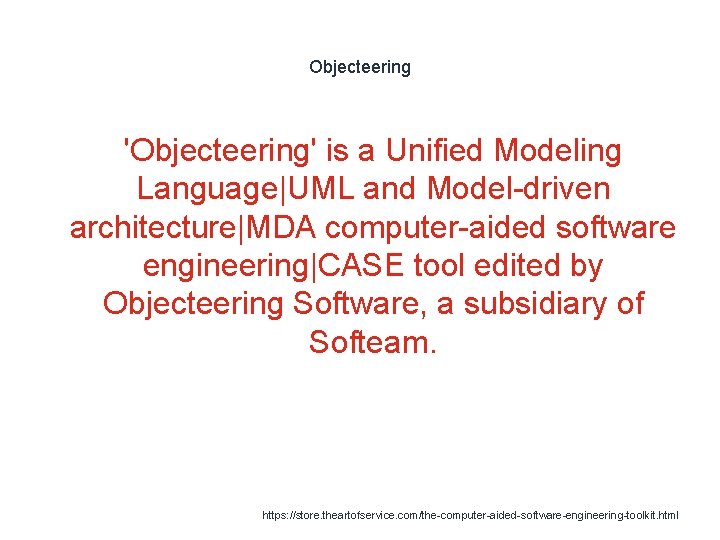 Objecteering

'Objecteering' is a Unified Modeling Language|UML and Model-driven architecture|MDA computer-aided software engineering|CASE tool edited by Objecteering Software, a subsidiary of Softeam.

https://store.theartofservice.com/the-computer-aided-software-engineering-toolkit.html